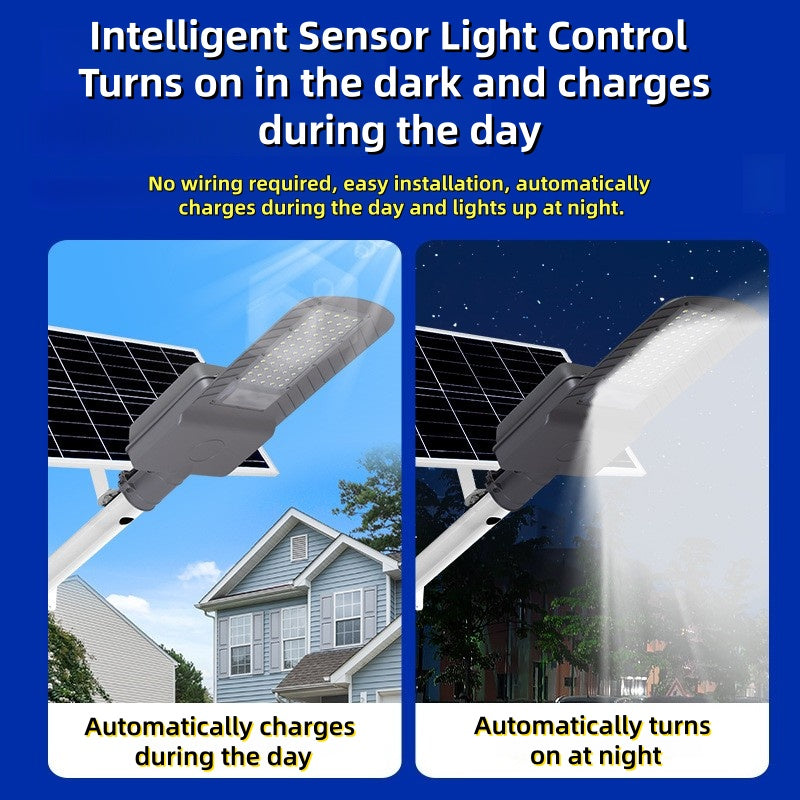 Intelligent Sensor Light Control
Turns on in the dark and charges during the day

No wiring required, easy installation, automatically charges during the day and lights up at night.

Automatically charges during the day

Automatically turns on at night